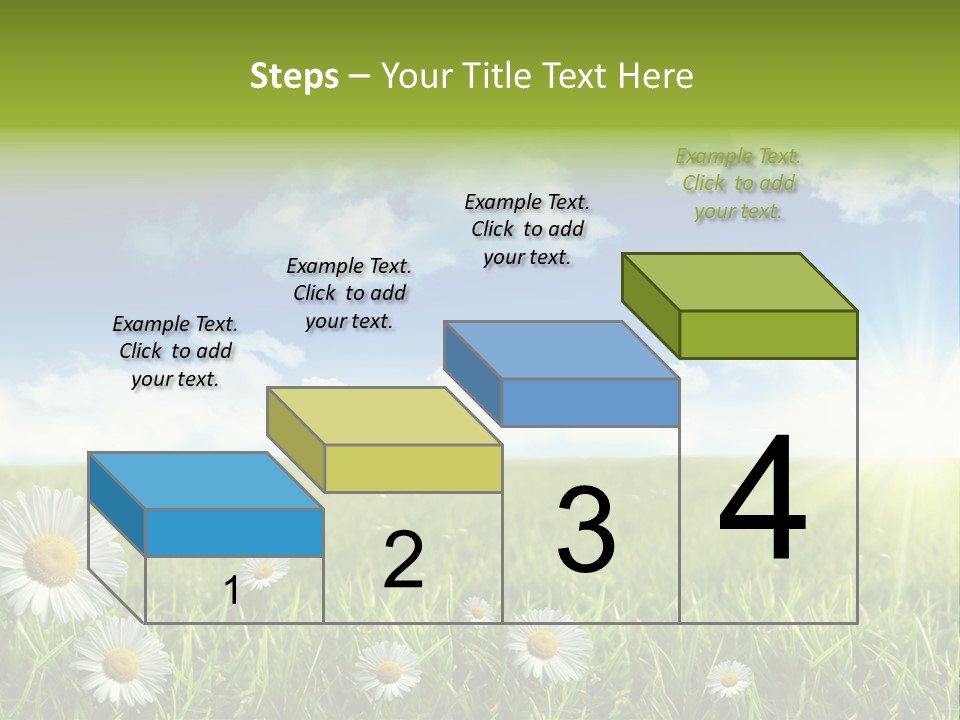 Steps – Your Title Text Here

Example Text. Click to add your text.

Example Text. Click to add your text.

Example Text. Click to add your text.

Example Text. Click to add your text.

1

2

3

4